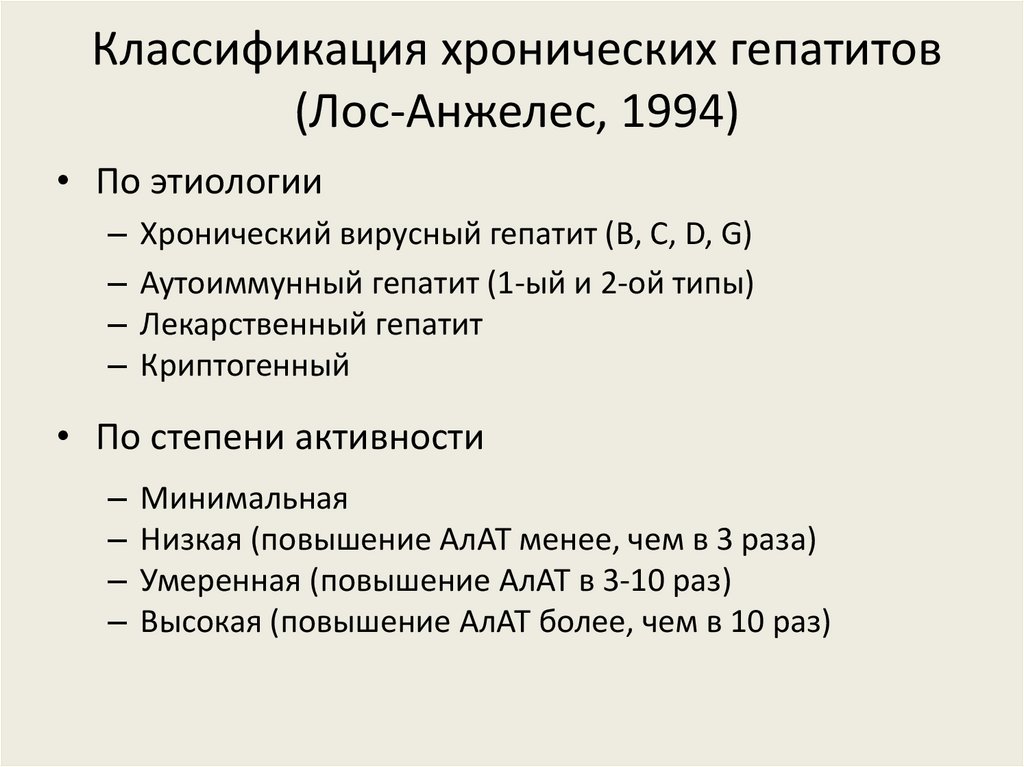 Классификация хронических гепатитов (Лос-Анжелес, 1994)

• По этиологии
– Хронический вирусный гепатит (B, C, D, G)
– Аутоиммунный гепатит (1-ый и 2-ой типы)
– Лекарственный гепатит
– Криптогенный

• По степени активности
– Минимальная
– Низкая (повышение АлАТ менее, чем в 3 раза)
– Умеренная (повышение АлАТ в 3-10 раз)
– Высокая (повышение АлАТ более, чем в 10 раз)